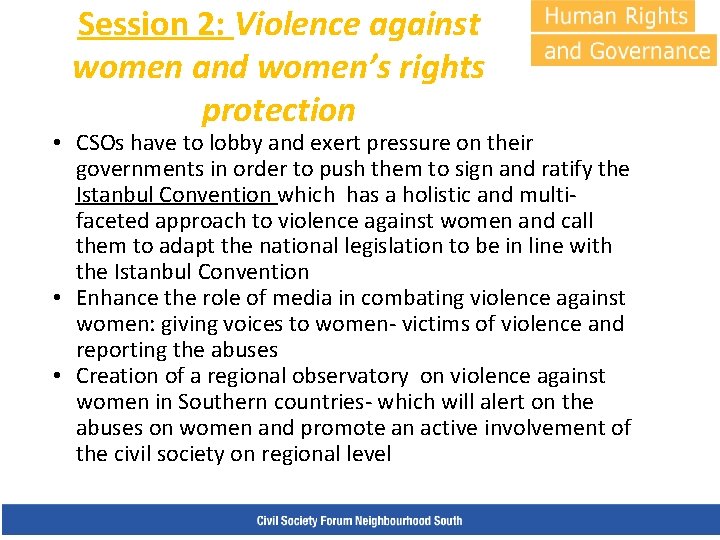 Session 2: Violence against women and women's rights protection

Human Rights and Governance

• CSOs have to lobby and exert pressure on their governments in order to push them to sign and ratify the Istanbul Convention which has a holistic and multi-faceted approach to violence against women and call them to adapt the national legislation to be in line with the Istanbul Convention
• Enhance the role of media in combating violence against women: giving voices to women- victims of violence and reporting the abuses
• Creation of a regional observatory on violence against women in Southern countries- which will alert on the abuses on women and promote an active involvement of the civil society on regional level

Civil Society Forum Neighbourhood South